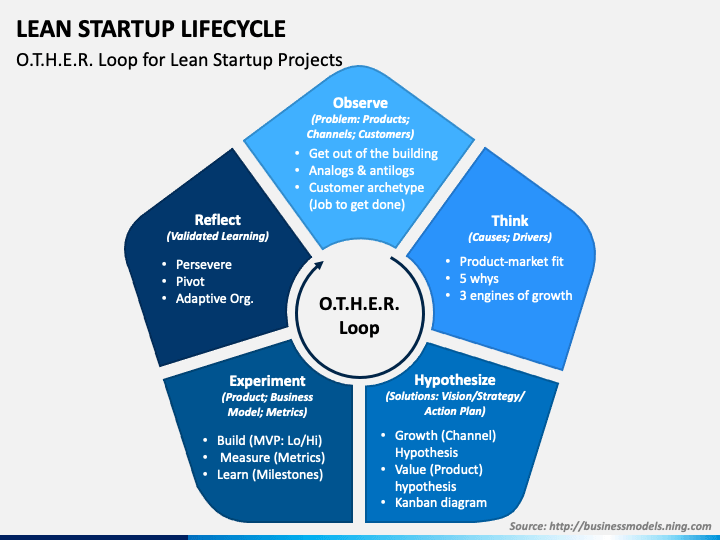 LEAN STARTUP LIFECYCLE

O.T.H.E.R. Loop for Lean Startup Projects

Observe
(Problem: Products; Channels; Customers)
• Get out of the building
• Analogs & antilogs
• Customer archetype (Job to get done)

Think
(Causes; Drivers)
• Product-market fit
• 5 whys
• 3 engines of growth

Hypothesize
(Solutions: Vision/Strategy/ Action Plan)
• Growth (Channel) Hypothesis
• Value (Product) hypothesis
• Kanban diagram

Experiment
(Product; Business Model; Metrics)
• Build (MVP: Lo/Hi)
• Measure (Metrics)
• Learn (Milestones)

Reflect
(Validated Learning)
• Persevere
• Pivot
• Adaptive Org.

O.T.H.E.R. Loop

Source: http://businessmodels.ning.com